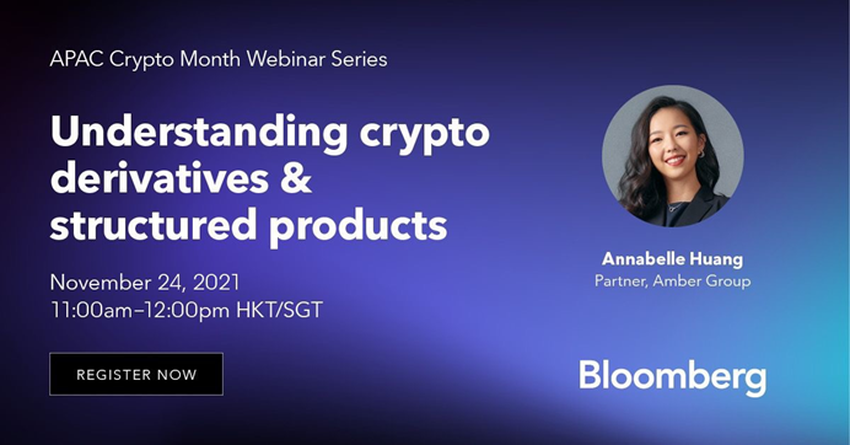 APAC Crypto Month Webinar Series

Understanding crypto derivatives & structured products

November 24, 2021
11:00am–12:00pm HKT/SGT

REGISTER NOW

Annabelle Huang
Partner, Amber Group

Bloomberg